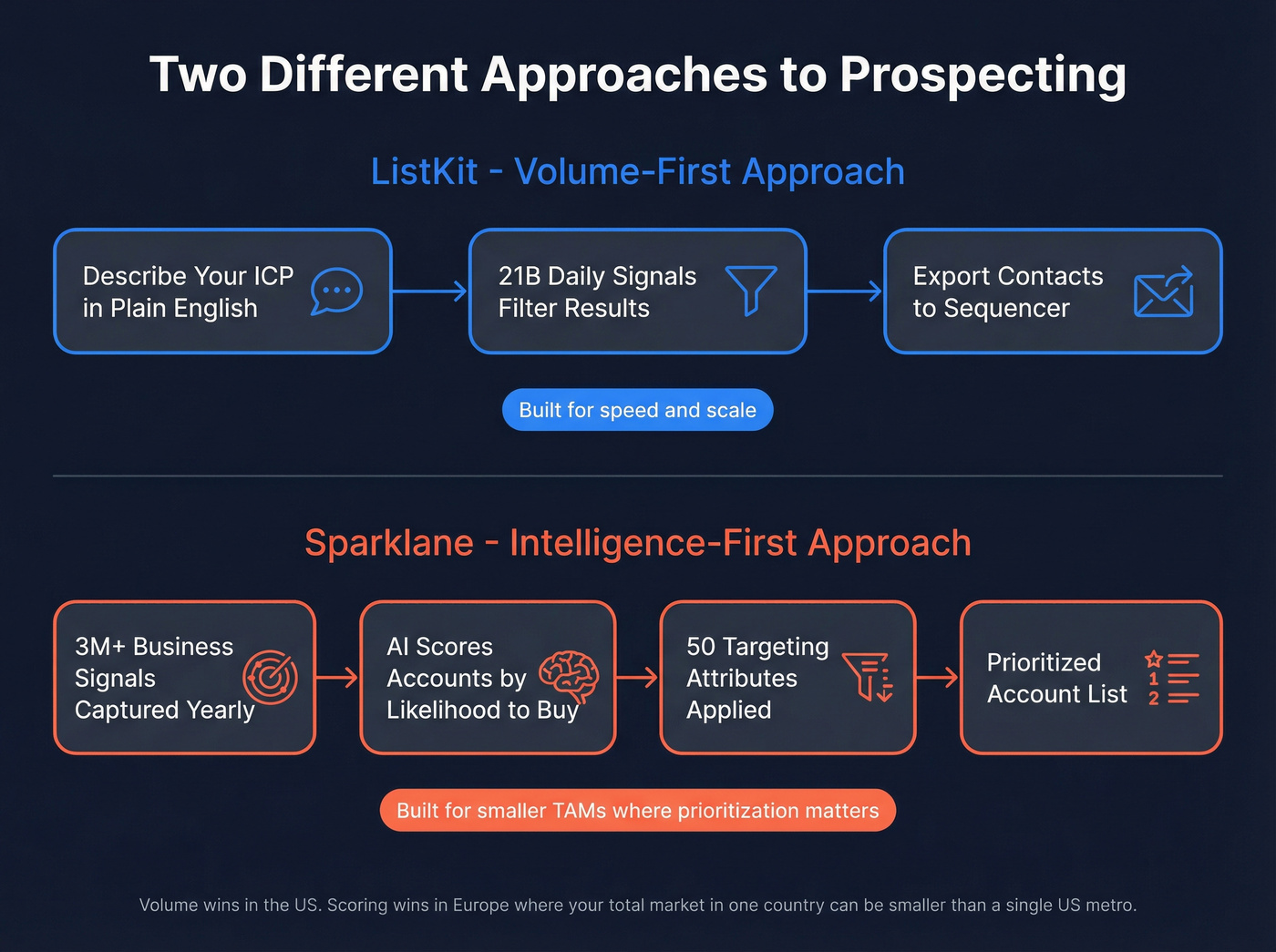 Two Different Approaches to Prospecting

ListKit - Volume-First Approach

Describe Your ICP in Plain English

21B Daily Signals Filter Results

Export Contacts to Sequencer

Built for speed and scale

Sparklane - Intelligence-First Approach

3M+ Business Signals Captured Yearly

AI Scores Accounts by Likelihood to Buy

50 Targeting Attributes Applied

Prioritized Account List

1
2

Built for smaller TAMs where prioritization matters

Volume wins in the US. Scoring wins in Europe where your total market in one country can be smaller than a single US metro.